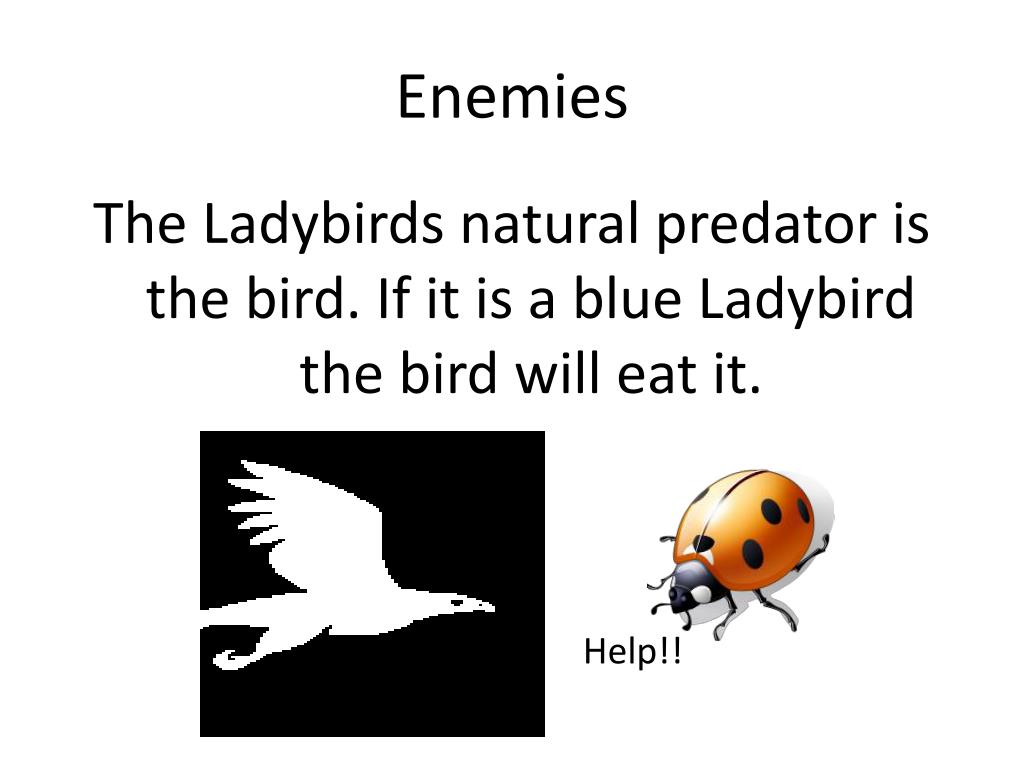 Enemies

The Ladybirds natural predator is the bird. If it is a blue Ladybird the bird will eat it.

Help!!